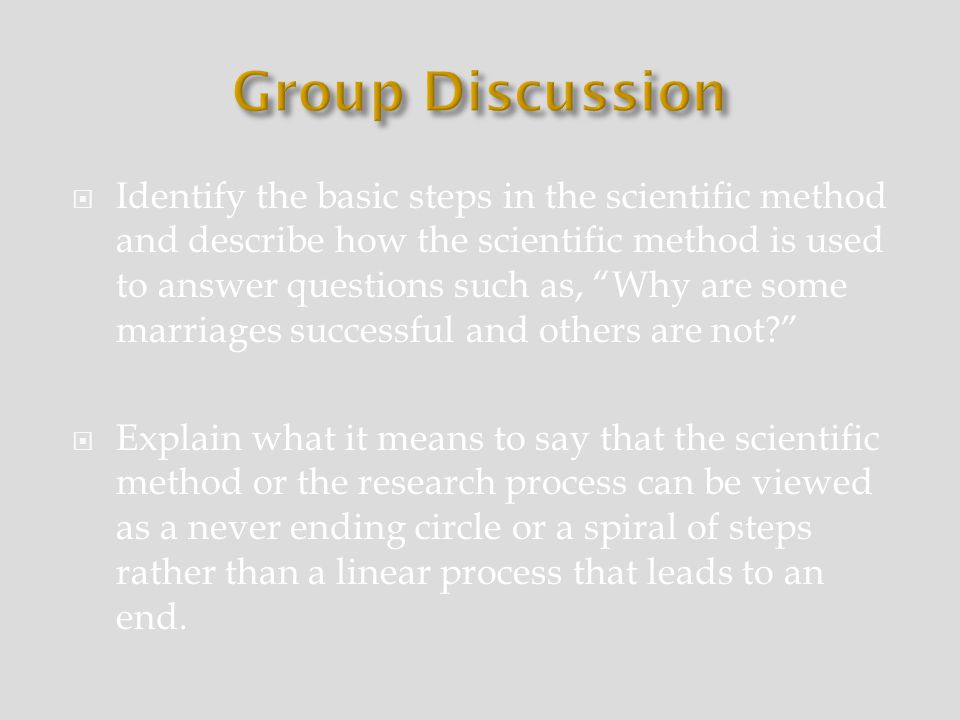 Group Discussion

Identify the basic steps in the scientific method and describe how the scientific method is used to answer questions such as, “Why are some marriages successful and others are not?”

Explain what it means to say that the scientific method or the research process can be viewed as a never ending circle or a spiral of steps rather than a linear process that leads to an end.